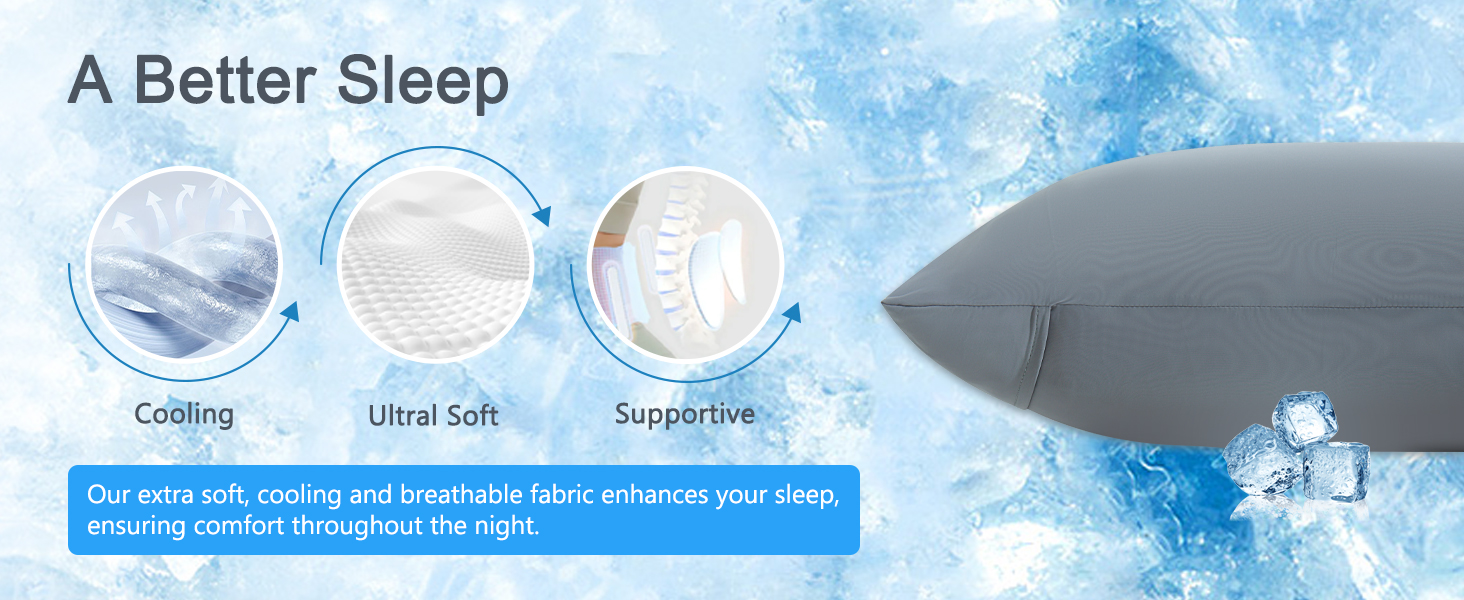 A Better Sleep

Cooling

Ultral Soft

Supportive

Our extra soft, cooling and breathable fabric enhances your sleep, ensuring comfort throughout the night.